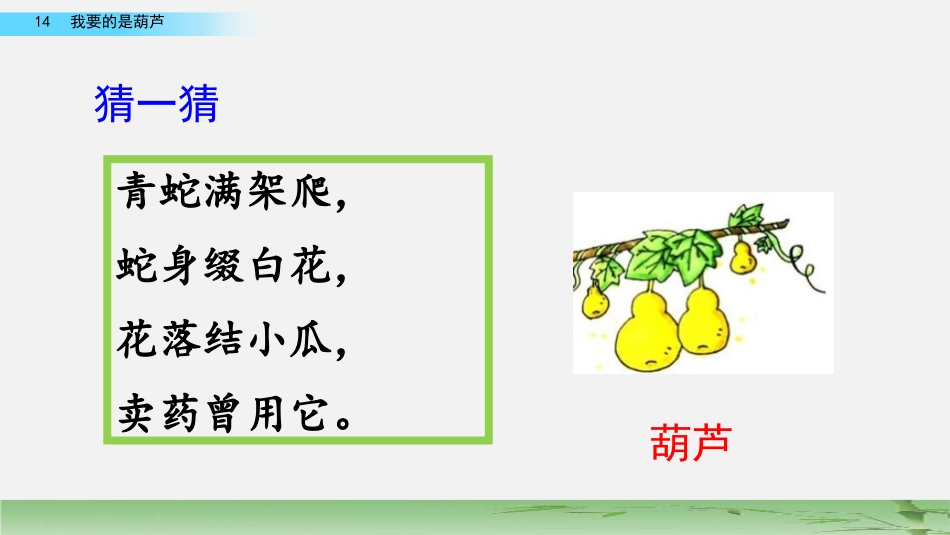 14 我要的是葫芦

猜一猜

青蛇满架爬，
蛇身缀白花，
花落结小瓜，
卖药曾用它。

葫芦